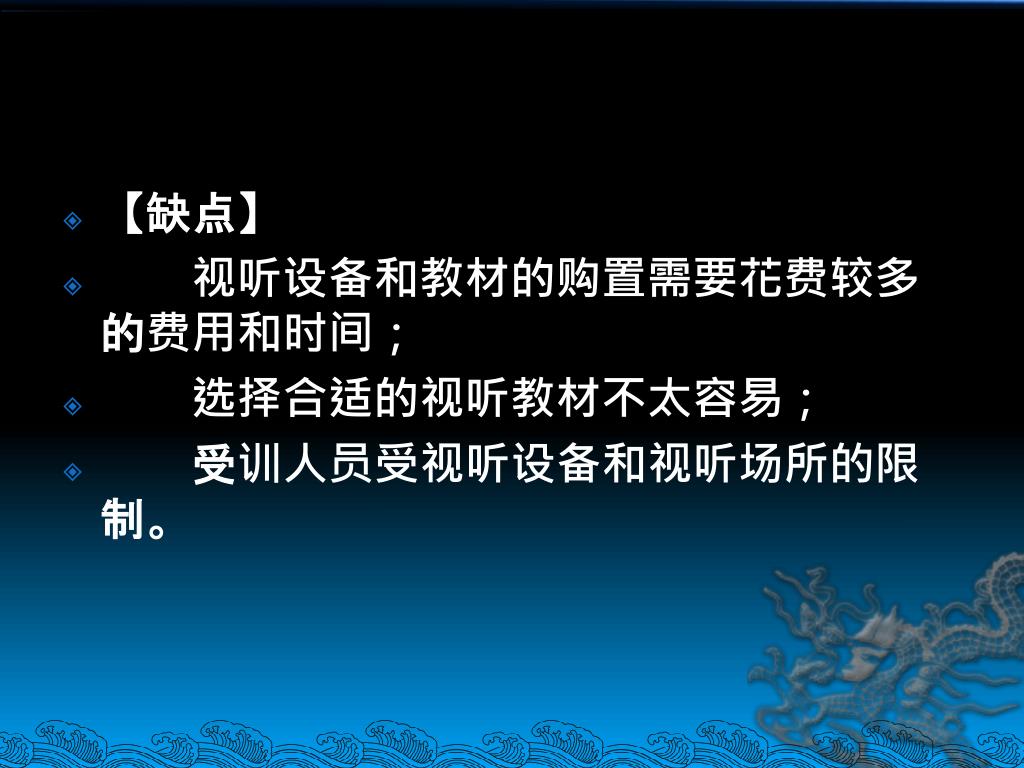 【缺点】

视听设备和教材的购置需要花费较多的费用和时间；

选择合适的视听教材不太容易；

受训人员受视听设备和视听场所的限制。